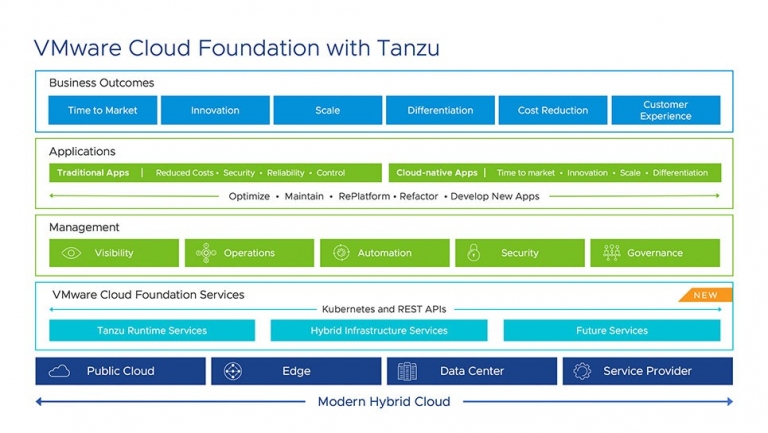 VMware Cloud Foundation with Tanzu

Business Outcomes

Time to Market
Innovation
Scale
Differentiation
Cost Reduction
Customer Experience

Applications

Traditional Apps | Reduced Costs • Security • Reliability • Control
Cloud-native Apps | Time to market • Innovation • Scale • Differentiation

Optimize • Maintain • RePlatform • Refactor • Develop New Apps

Management

Visibility
Operations
Automation
Security
Governance

VMware Cloud Foundation Services

NEW

Kubernetes and REST APIs

Tanzu Runtime Services
Hybrid Infrastructure Services
Future Services

Public Cloud
Edge
Data Center
Service Provider

Modern Hybrid Cloud